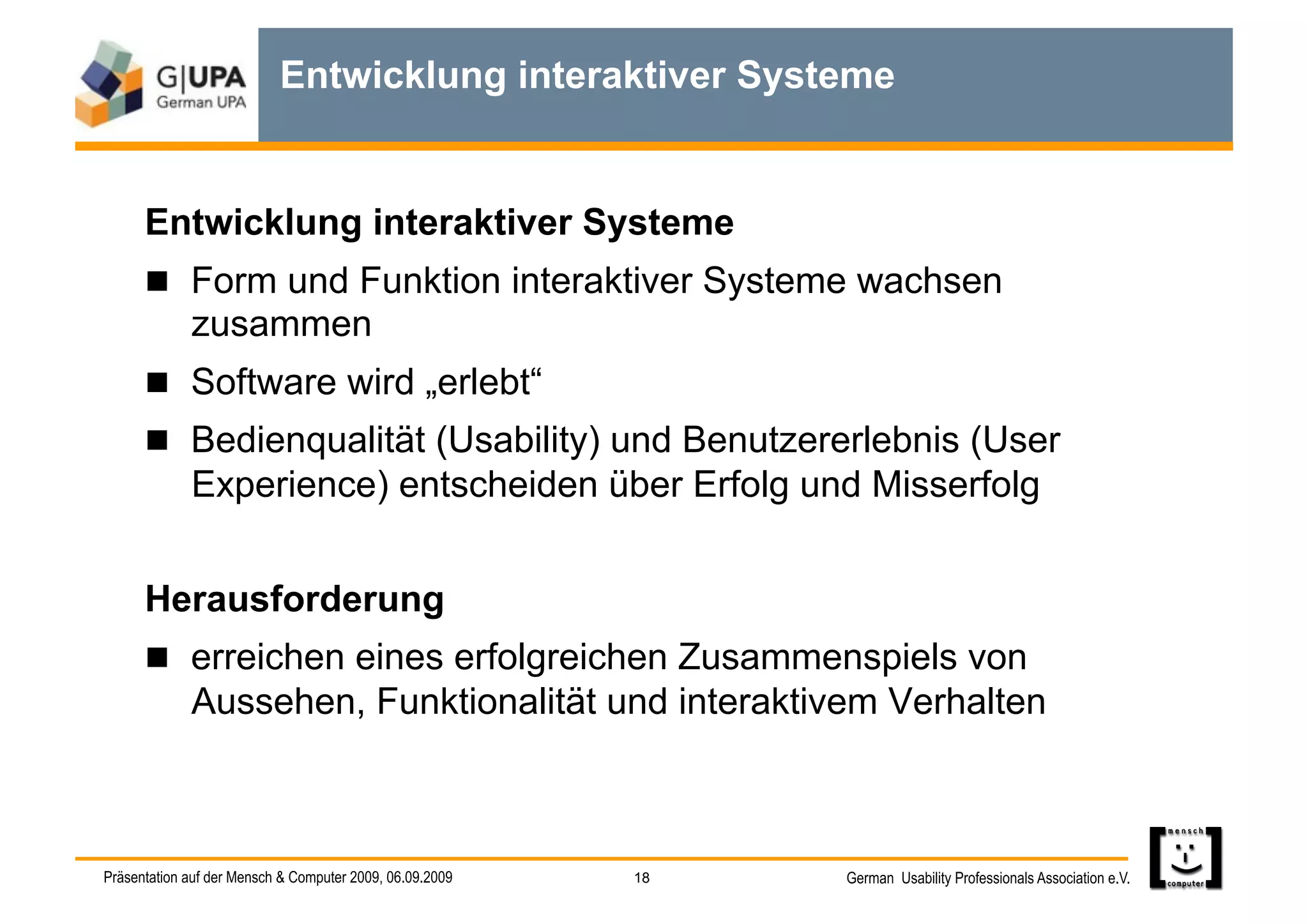 G|UPA
German UPA

Entwicklung interaktiver Systeme

Entwicklung interaktiver Systeme

■ Form und Funktion interaktiver Systeme wachsen zusammen

■ Software wird „erlebt“

■ Bedienqualität (Usability) und Benutzererlebnis (User Experience) entscheiden über Erfolg und Misserfolg

Herausforderung

■ erreichen eines erfolgreichen Zusammenspiels von Aussehen, Funktionalität und interaktivem Verhalten

Präsentation auf der Mensch & Computer 2009, 06.09.2009

18

German Usability Professionals Association e.V.

mensch
computer